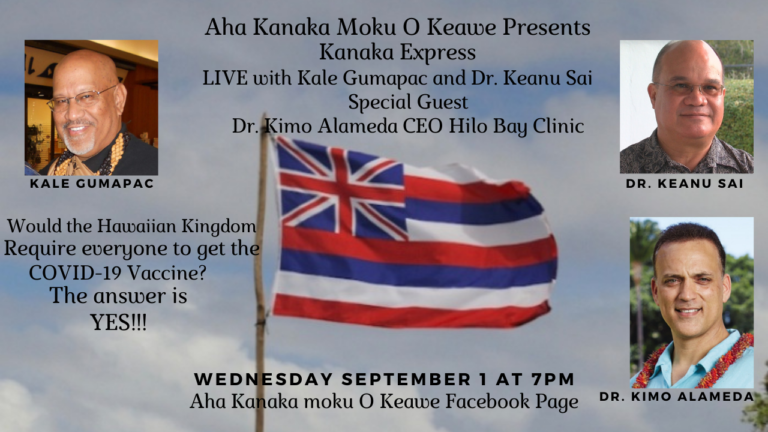 Aha Kanaka Moku O Keawe Presents
Kanaka Express
LIVE with Kale Gumapac and Dr. Keanu Sai
Special Guest
Dr. Kimo Alameda CEO Hilo Bay Clinic

KALE GUMAPAC

DR. KEANU SAI

Would the Hawaiian Kingdom Require everyone to get the COVID-19 Vaccine?
The answer is
YES!!!

DR. KIMO ALAMEDA

WEDNESDAY SEPTEMBER 1 AT 7PM
Aha Kanaka moku O Keawe Facebook Page